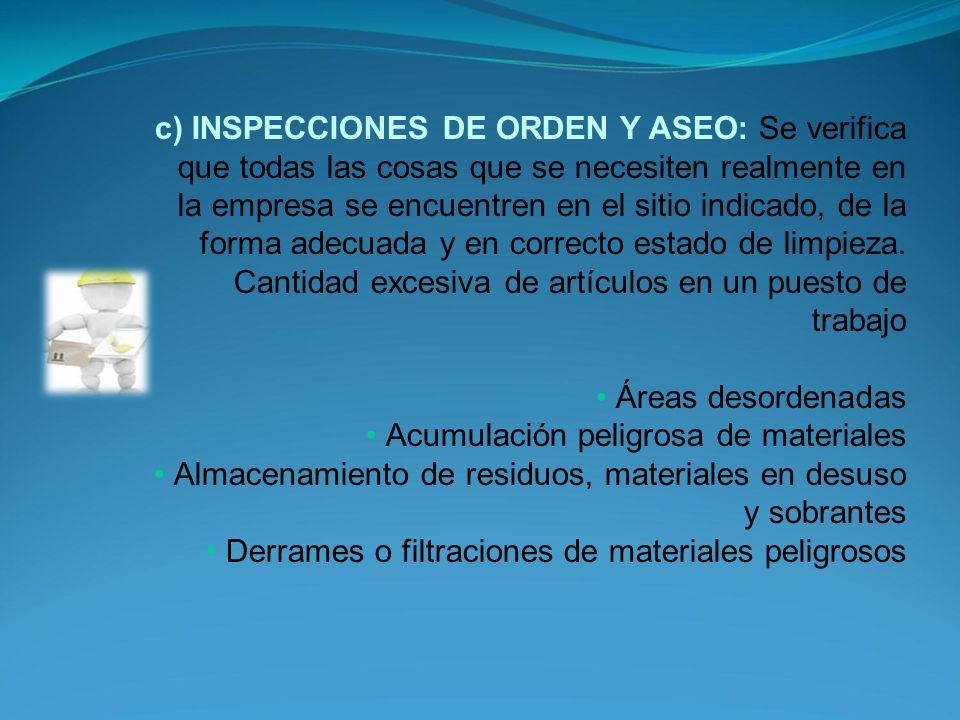 c) INSPECCIONES DE ORDEN Y ASEO: Se verifica que todas las cosas que se necesiten realmente en la empresa se encuentren en el sitio indicado, de la forma adecuada y en correcto estado de limpieza. Cantidad excesiva de artículos en un puesto de trabajo

• Áreas desordenadas
• Acumulación peligrosa de materiales
• Almacenamiento de residuos, materiales en desuso y sobrantes
• Derrames o filtraciones de materiales peligrosos